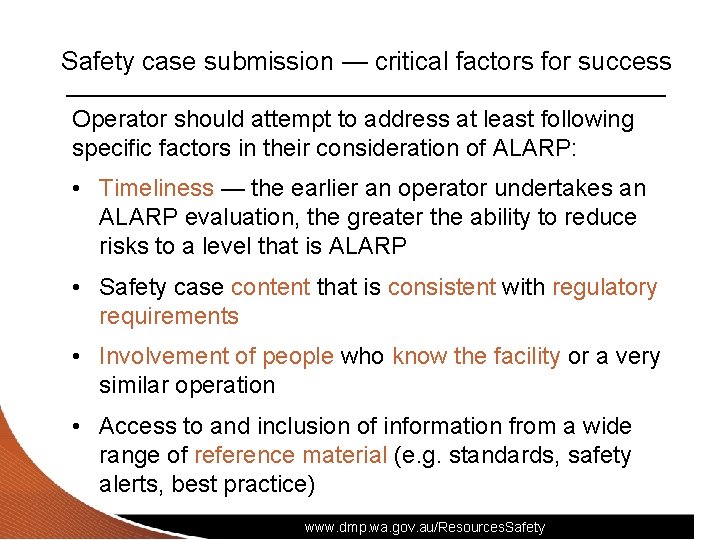 Safety case submission — critical factors for success

Operator should attempt to address at least following specific factors in their consideration of ALARP:

• Timeliness — the earlier an operator undertakes an ALARP evaluation, the greater the ability to reduce risks to a level that is ALARP

• Safety case content that is consistent with regulatory requirements

• Involvement of people who know the facility or a very similar operation

• Access to and inclusion of information from a wide range of reference material (e.g. standards, safety alerts, best practice)

www.dmp.wa.gov.au/ResourcesSafety